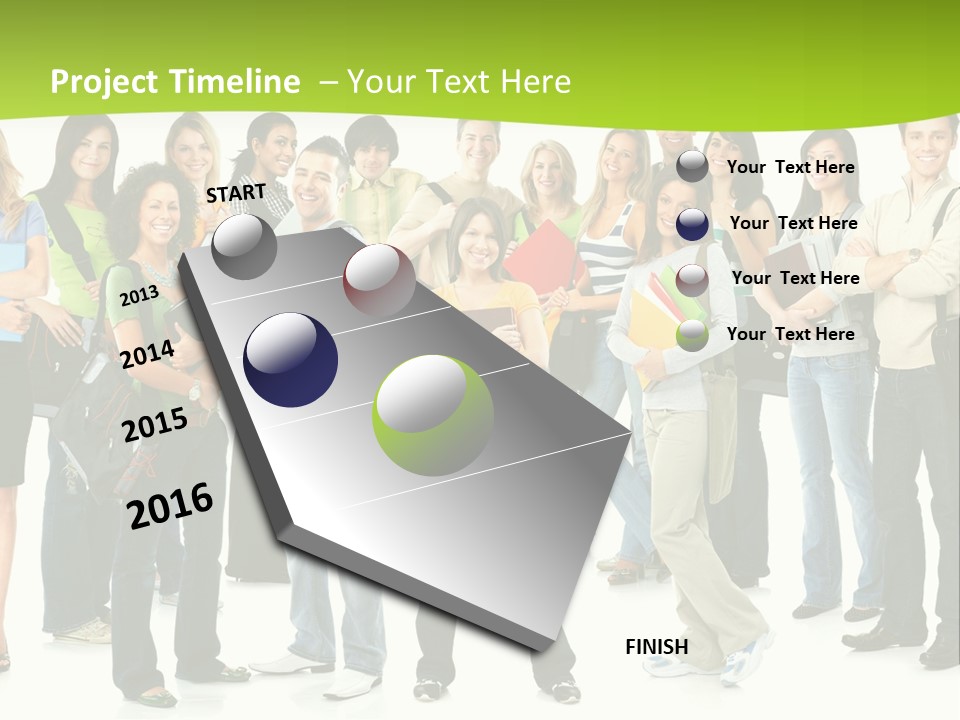 Project Timeline – Your Text Here

START

2013

2014

2015

2016

Your Text Here

Your Text Here

Your Text Here

Your Text Here

FINISH